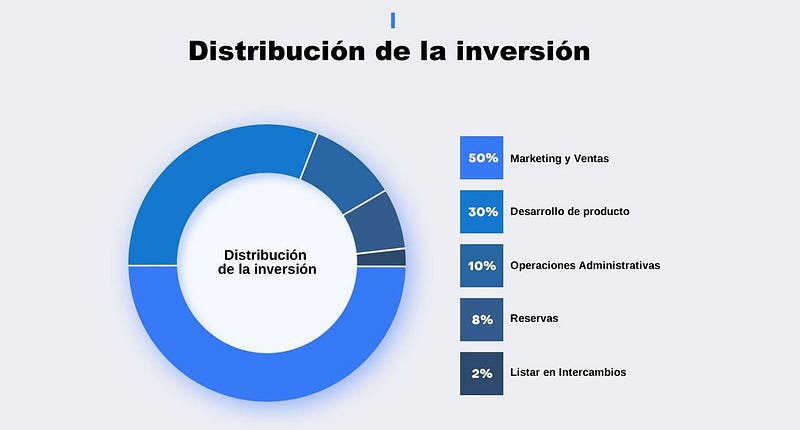 Distribución de la inversión

Distribución de la inversión

50% Marketing y Ventas

30% Desarrollo de producto

10% Operaciones Administrativas

8% Reservas

2% Listar en Intercambios